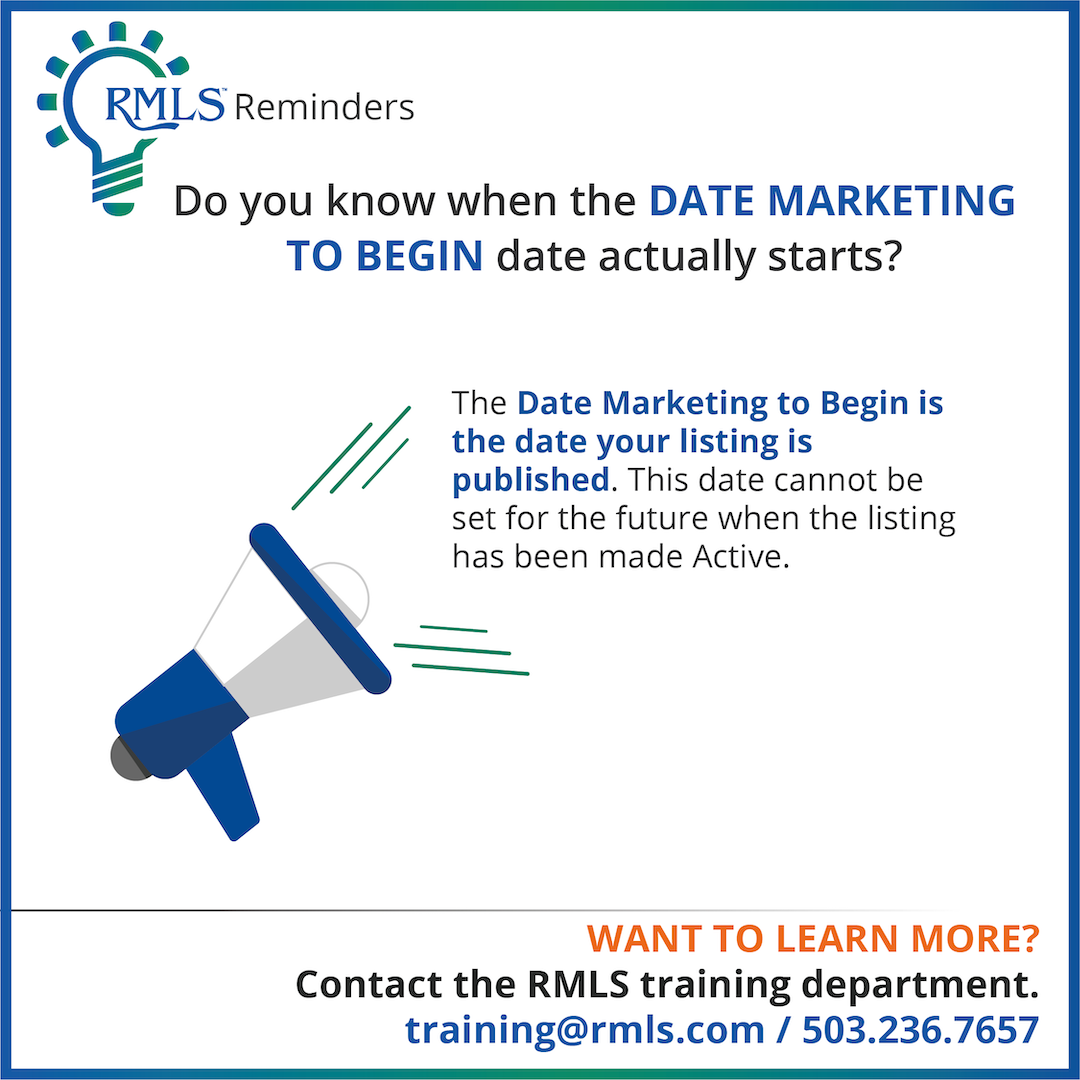 RMLS™ Reminders

Do you know when the DATE MARKETING TO BEGIN date actually starts?

The Date Marketing to Begin is the date your listing is published. This date cannot be set for the future when the listing has been made Active.

WANT TO LEARN MORE?
Contact the RMLS training department.
training@rmls.com / 503.236.7657